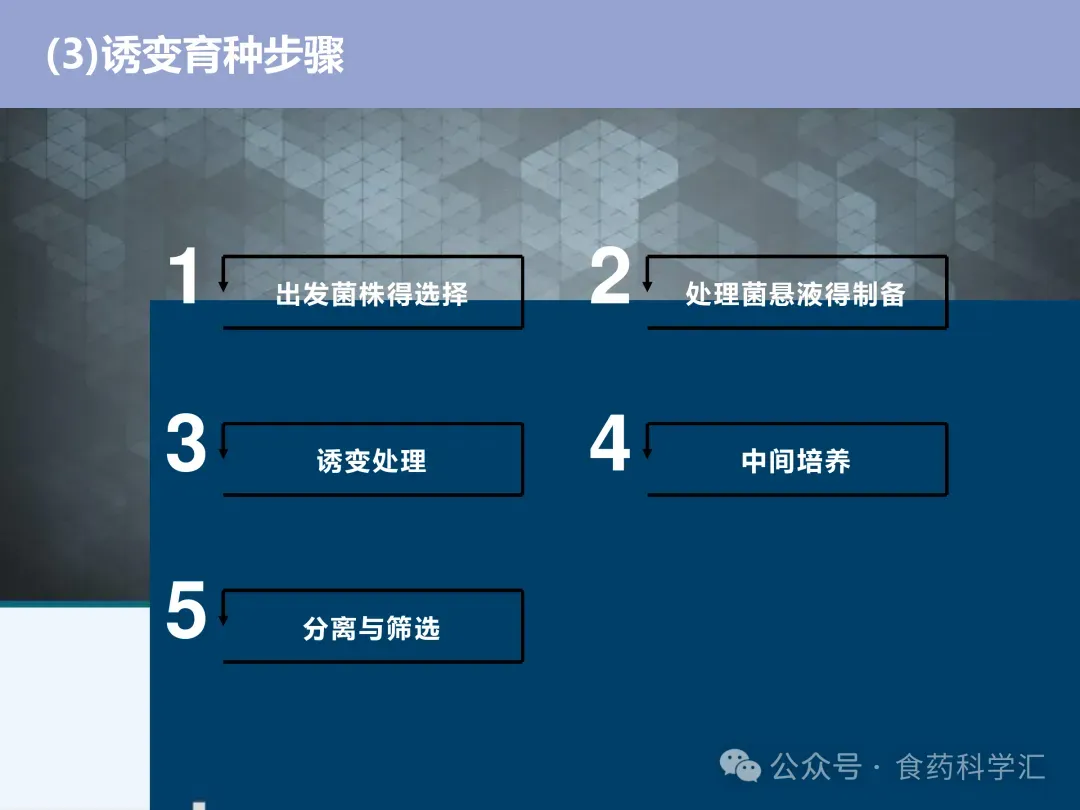 (3)诱变育种步骤

1 出发菌株得选择

2 处理菌悬液得制备

3 诱变处理

4 中间培养

5 分离与筛选

公众号 · 食药科学汇